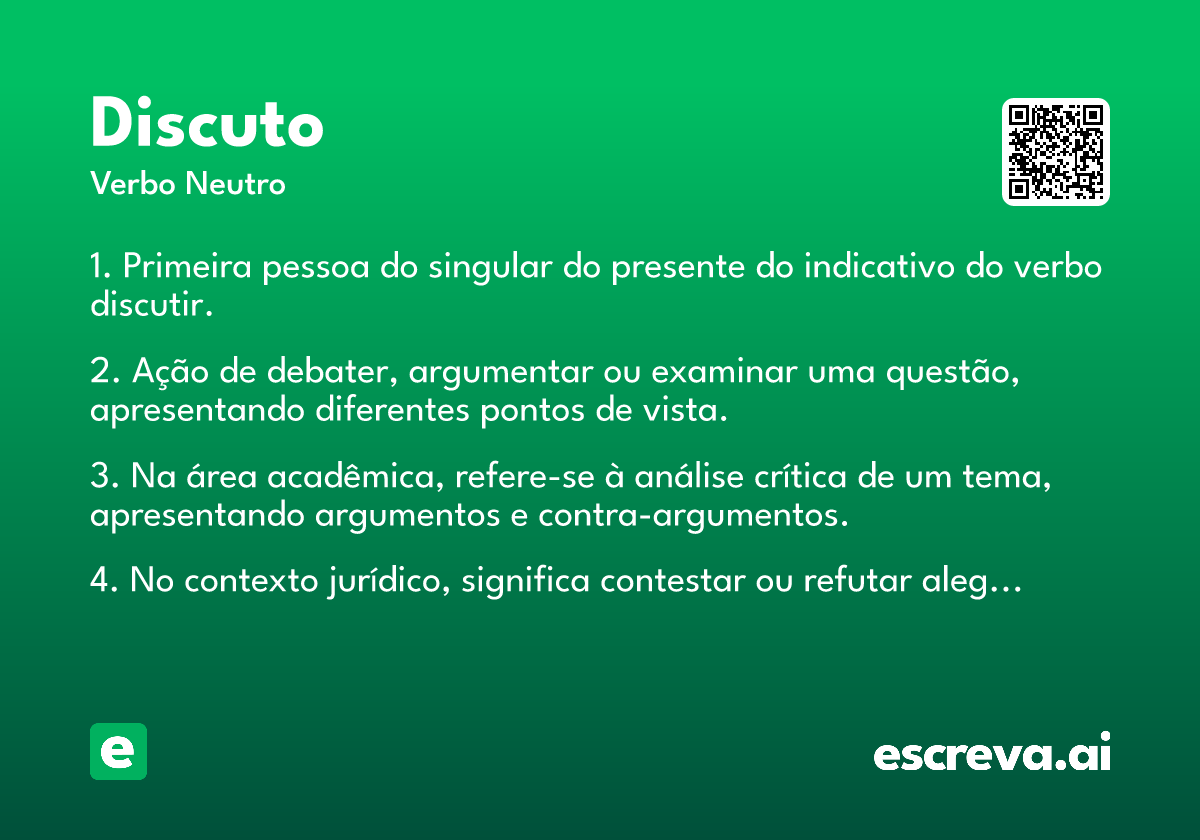 Discuto
Verbo Neutro

1. Primeira pessoa do singular do presente do indicativo do verbo discutir.

2. Ação de debater, argumentar ou examinar uma questão, apresentando diferentes pontos de vista.

3. Na área acadêmica, refere-se à análise crítica de um tema, apresentando argumentos e contra-argumentos.

4. No contexto jurídico, significa contestar ou refutar aleg…

e

escreva.ai